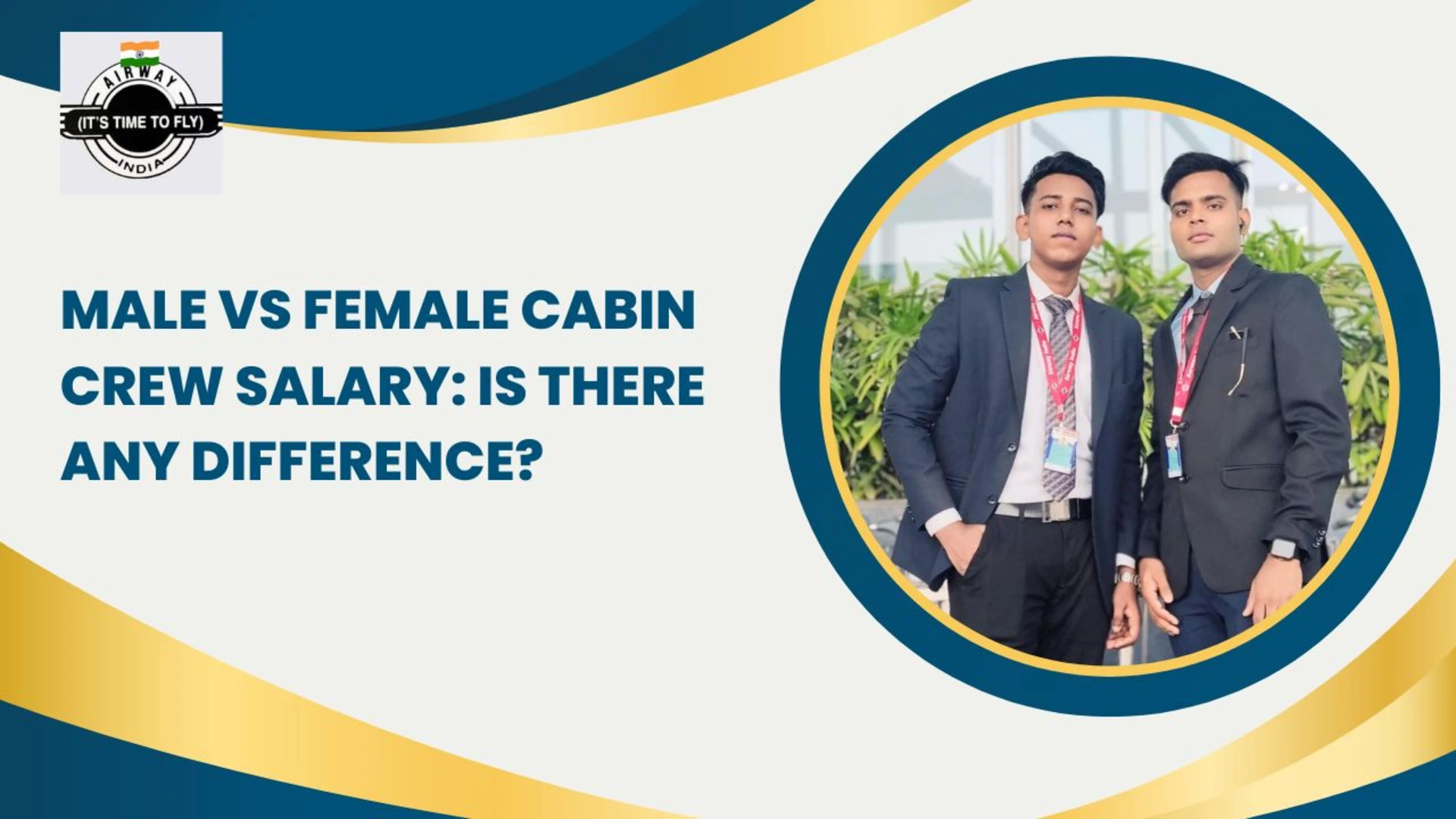 AIRWAY
(IT'S TIME TO FLY)
INDIA

MALE VS FEMALE CABIN CREW SALARY: IS THERE ANY DIFFERENCE?